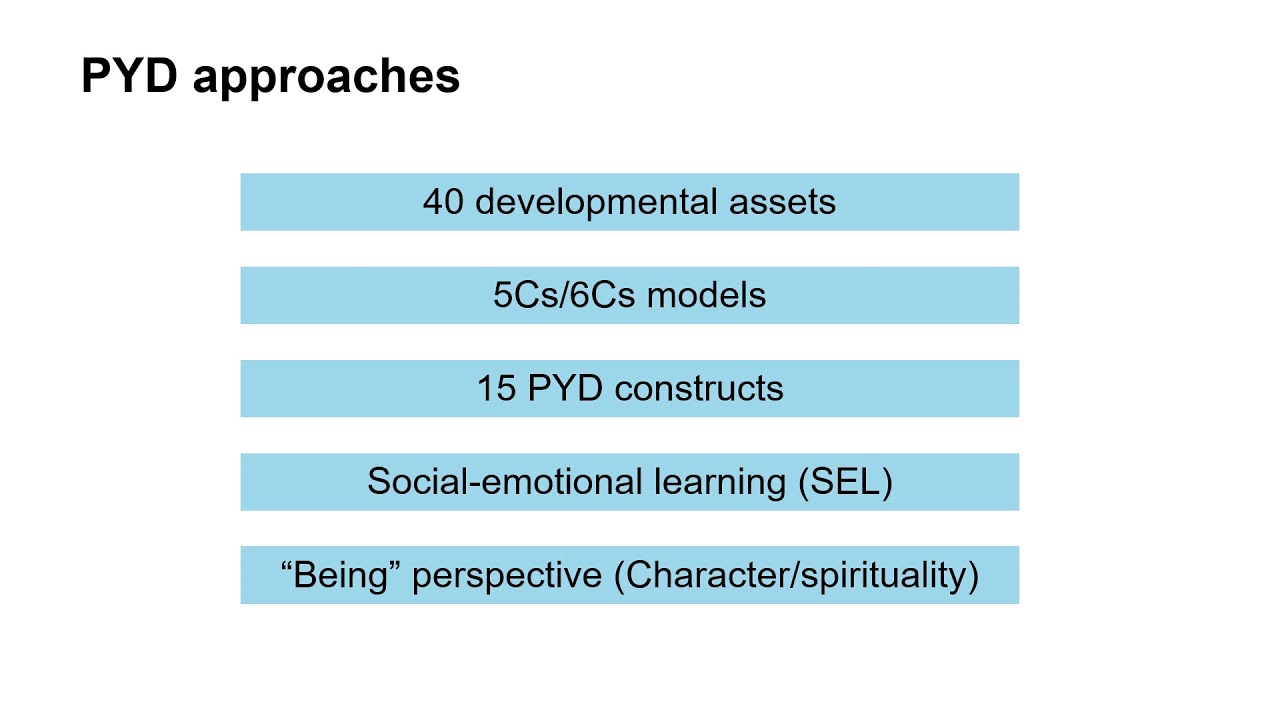 PYD approaches

40 developmental assets

5Cs/6Cs models

15 PYD constructs

Social-emotional learning (SEL)

“Being” perspective (Character/spirituality)